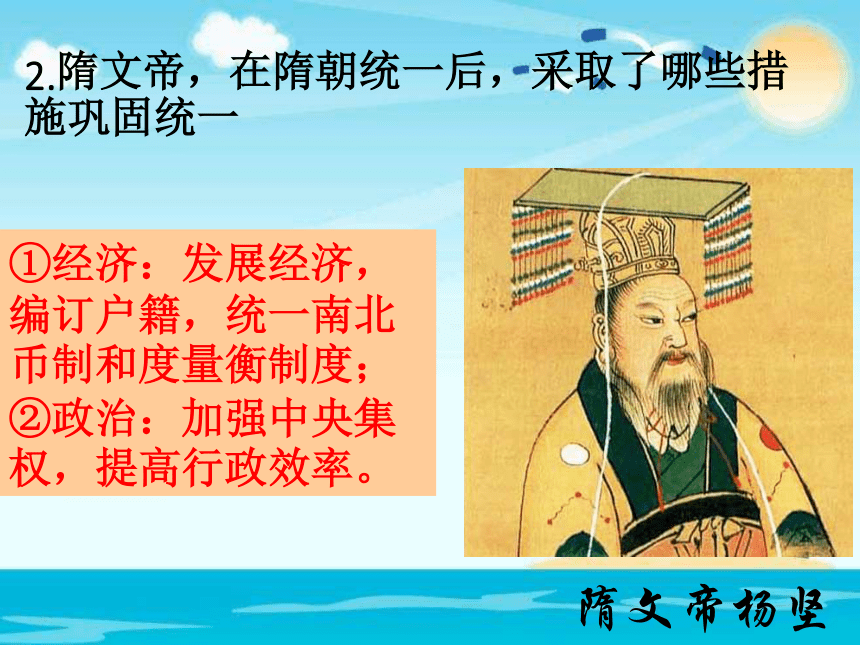 2.隋文帝，在隋朝统一后，采取了哪些措施巩固统一

①经济：发展经济，编订户籍，统一南北币制和度量衡制度；
②政治：加强中央集权，提高行政效率。

隋文帝杨坚